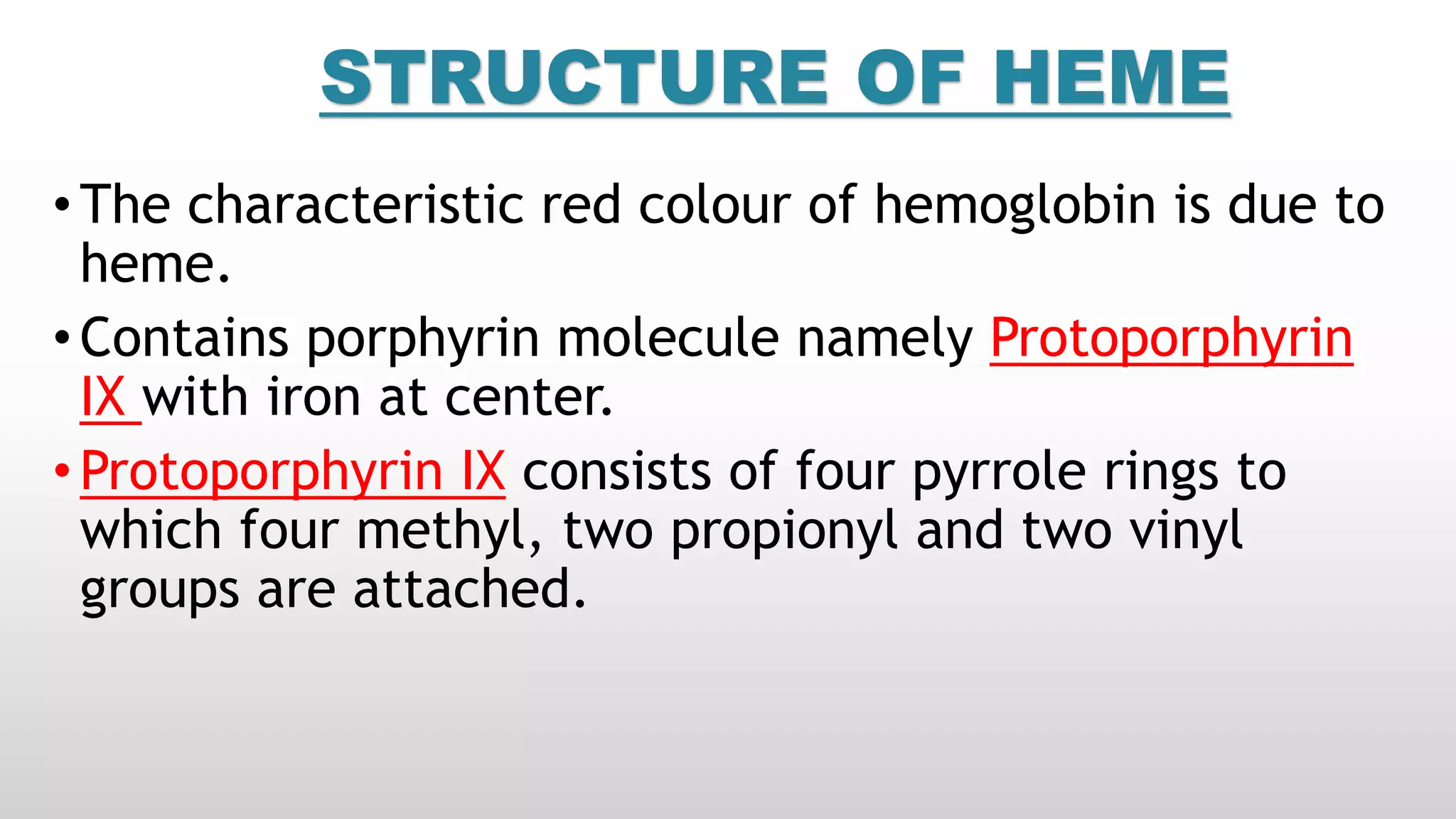 STRUCTURE OF HEME

• The characteristic red colour of hemoglobin is due to heme.

• Contains porphyrin molecule namely Protoporphyrin IX with iron at center.

• Protoporphyrin IX consists of four pyrrole rings to which four methyl, two propionyl and two vinyl groups are attached.